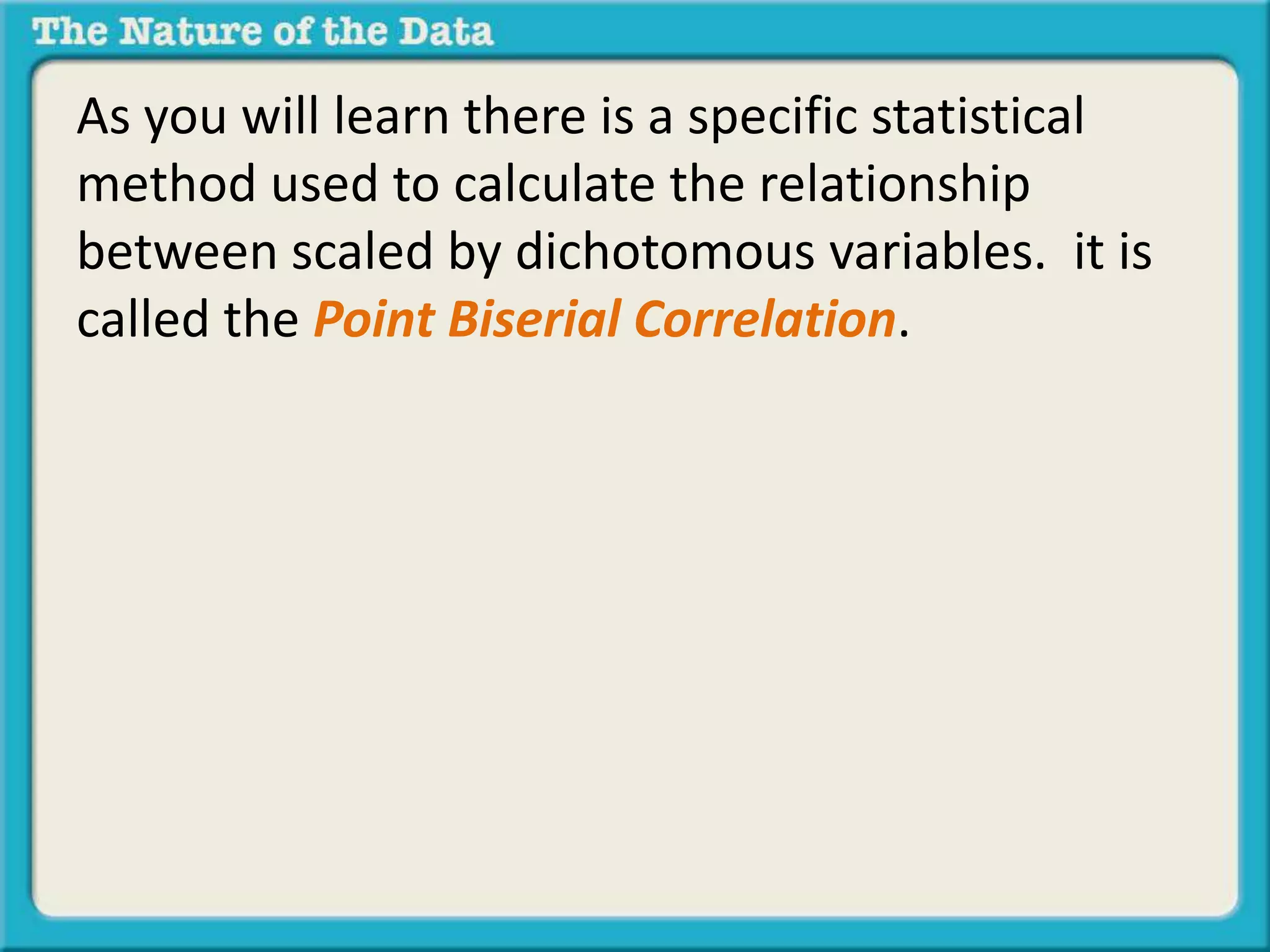 The Nature of the Data

As you will learn there is a specific statistical method used to calculate the relationship between scaled by dichotomous variables.  it is called the Point Biserial Correlation.